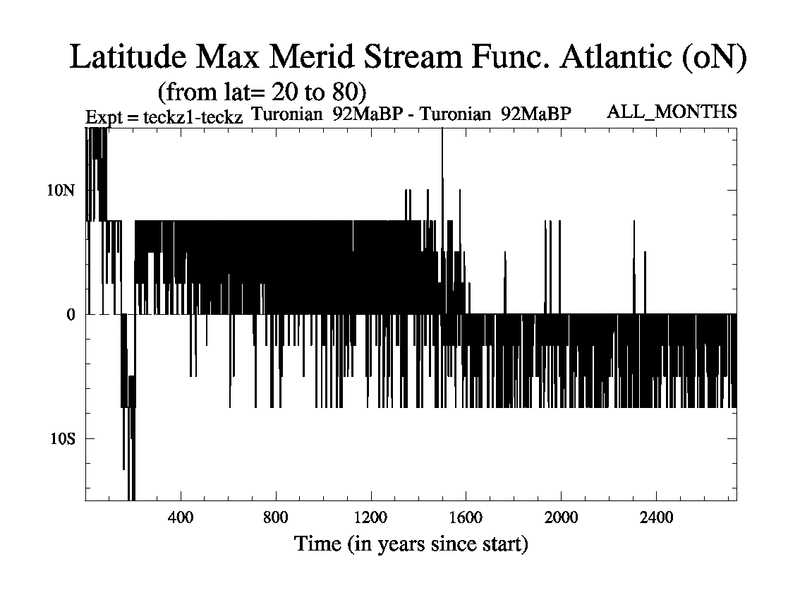 Latitude Max Merid Stream Func. Atlantic (oN)
(from lat= 20 to 80)
Expt = teckz1-teckz Turonian 92MaBP - Turonian 92MaBP ALL_MONTHS

10N
0
10S

400 800 1200 1600 2000 2400
Time (in years since start)